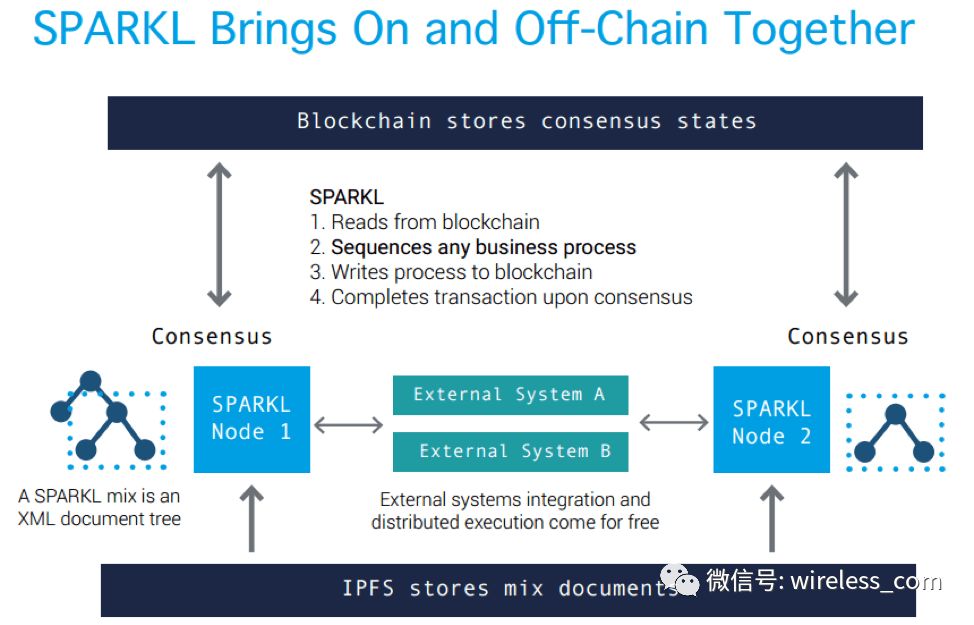 SPARKL Brings On and Off-Chain Together

Blockchain stores consensus states

SPARKL
1. Reads from blockchain
2. Sequences any business process
3. Writes process to blockchain
4. Completes transaction upon consensus

Consensus

Consensus

SPARKL Node 1

External System A

External System B

SPARKL Node 2

A SPARKL mix is an XML document tree

External systems integration and distributed execution come for free

IPFS stores mix documents

微信号: wireless_com